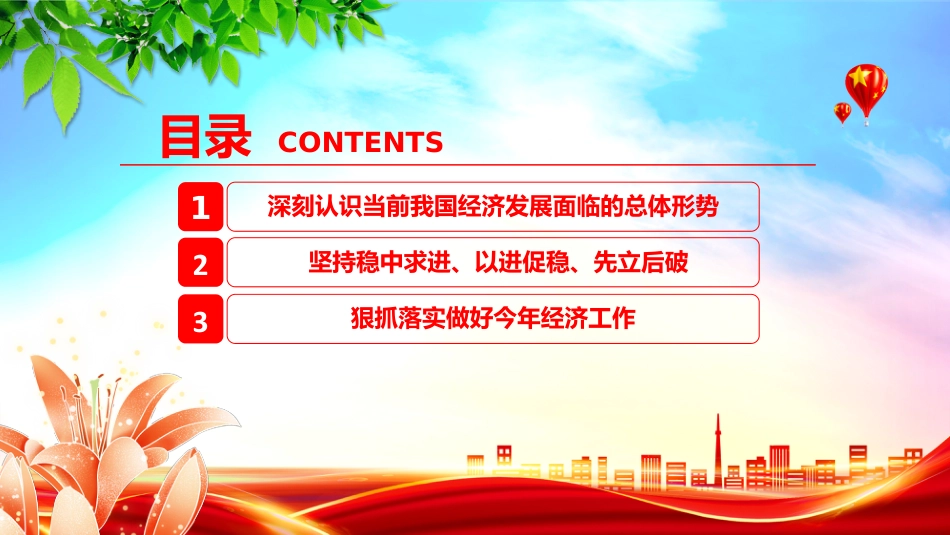 目录 CONTENTS

1 深刻认识当前我国经济发展面临的总体形势

2 坚持稳中求进、以进促稳、先立后破

3 狠抓落实做好今年经济工作